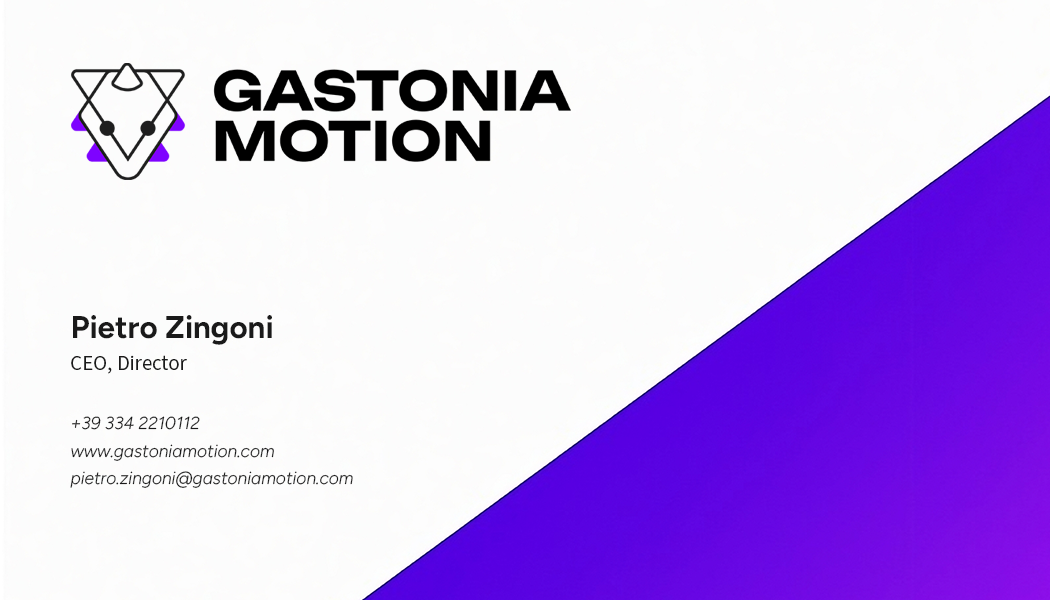 GASTONIA
MOTION

Pietro Zingoni
CEO, Director

+39 334 2210112
www.gastoniamotion.com
pietro.zingoni@gastoniamotion.com